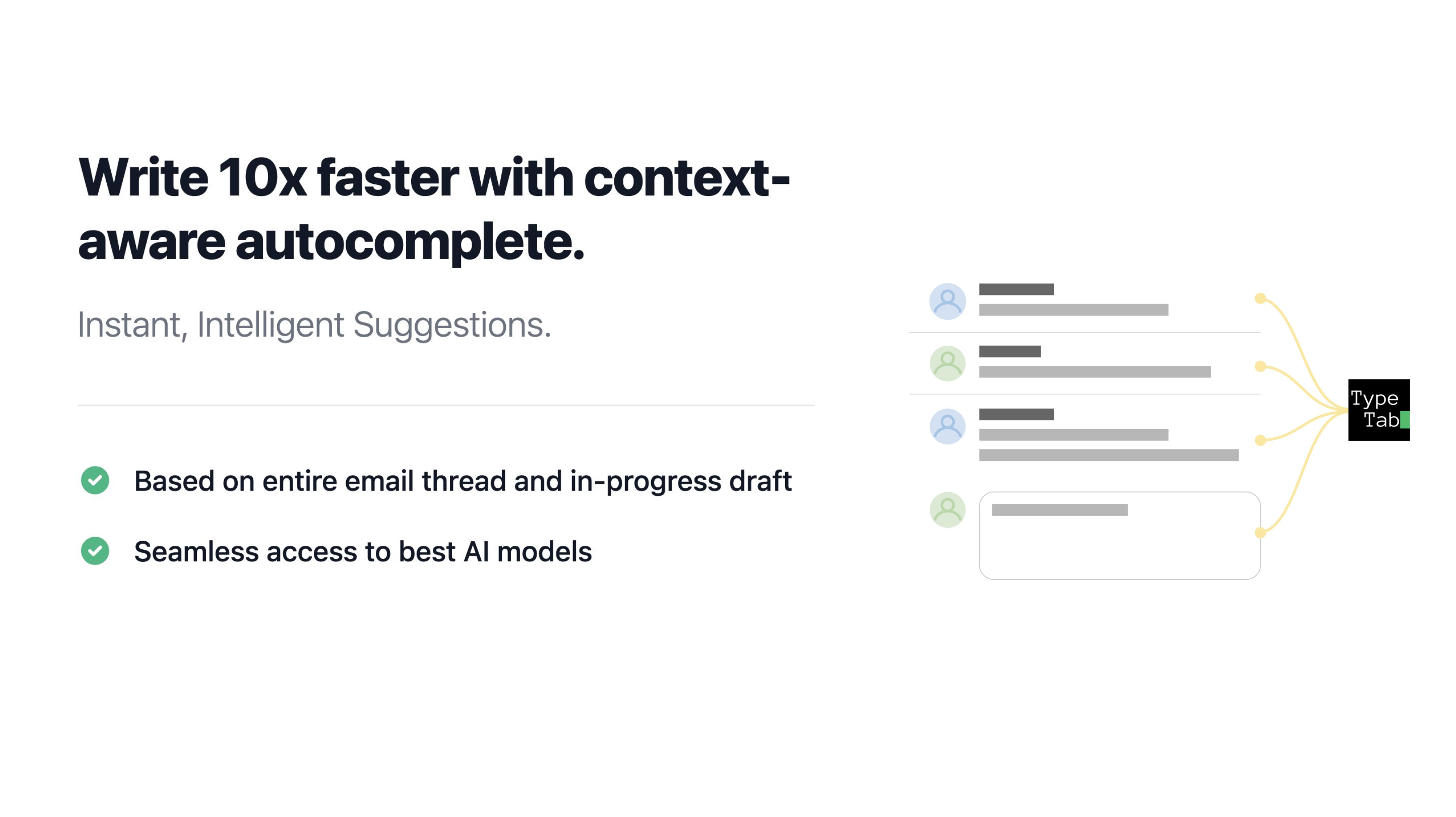 Write 10x faster with context-aware autocomplete.

Instant, Intelligent Suggestions.

Based on entire email thread and in-progress draft

Seamless access to best AI models

Type
Tab